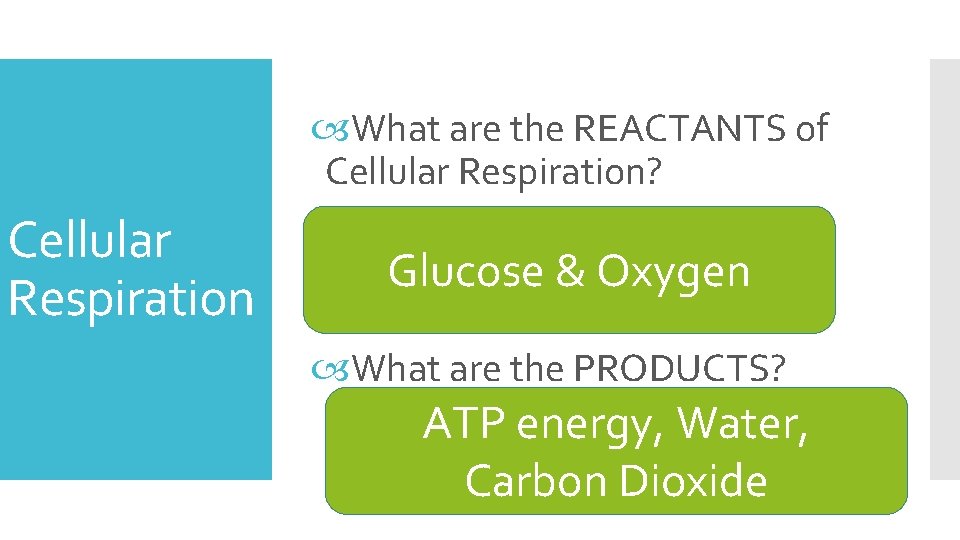 Cellular Respiration

What are the REACTANTS of Cellular Respiration?

Glucose & Oxygen

What are the PRODUCTS?

ATP energy, Water, Carbon Dioxide